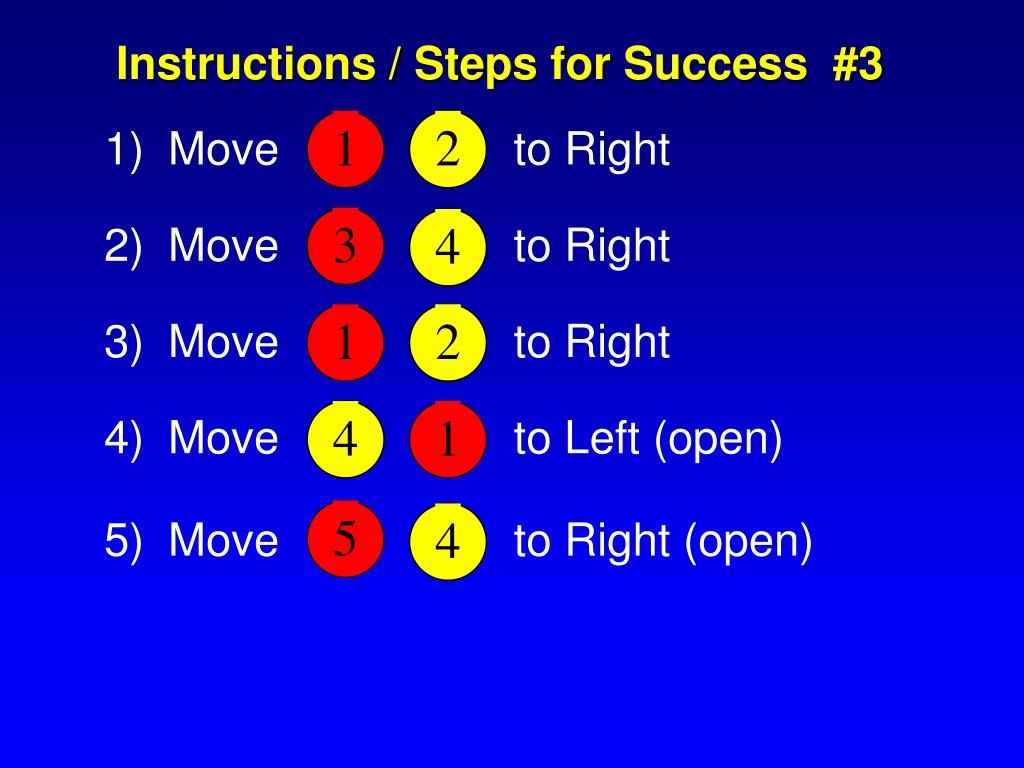 Instructions / Steps for Success #3

1) Move 1 2 to Right

2) Move 3 4 to Right

3) Move 1 2 to Right

4) Move 4 1 to Left (open)

5) Move 5 4 to Right (open)